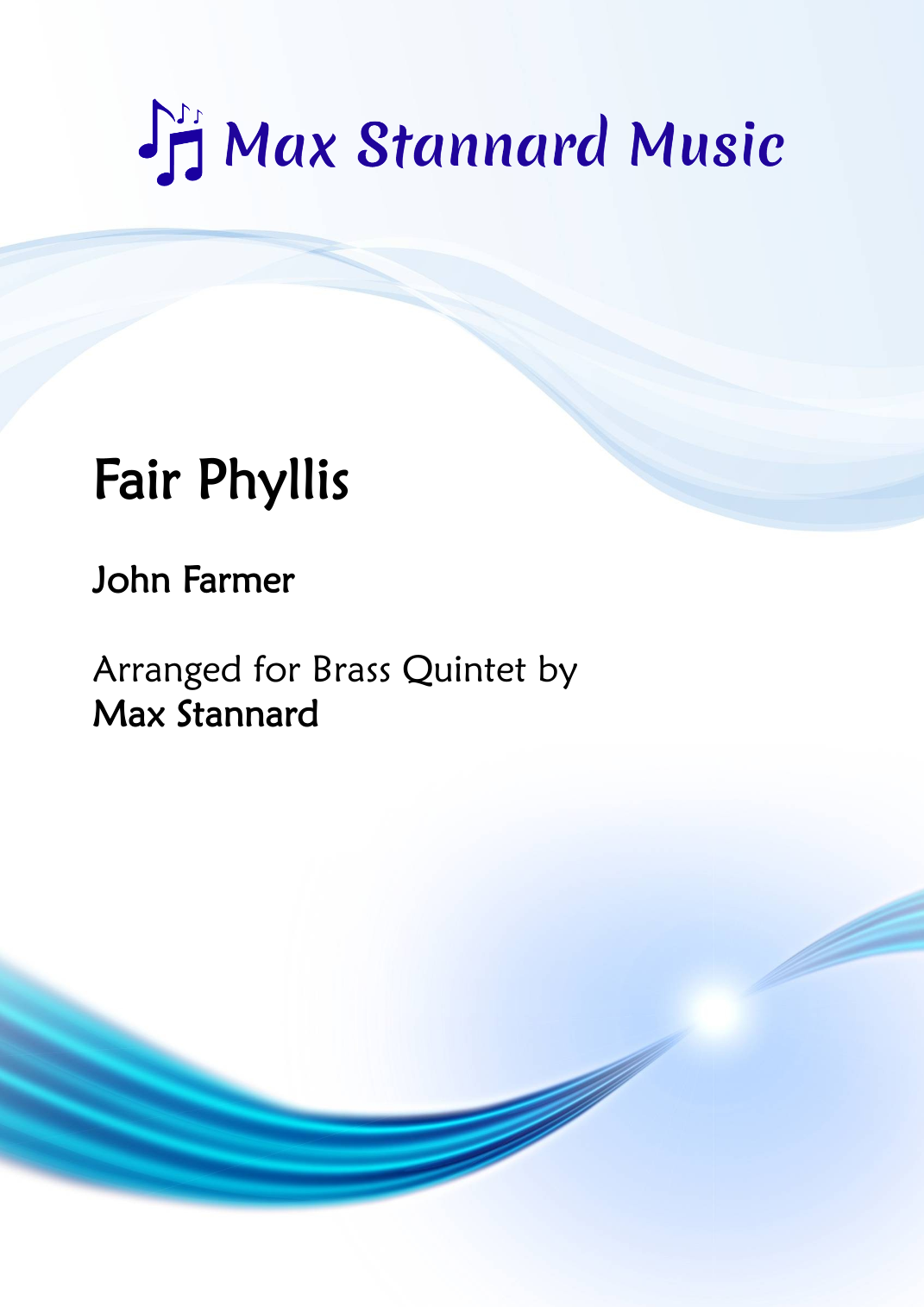 Max Stannard Music

Fair Phyllis

John Farmer

Arranged for Brass Quintet by
Max Stannard